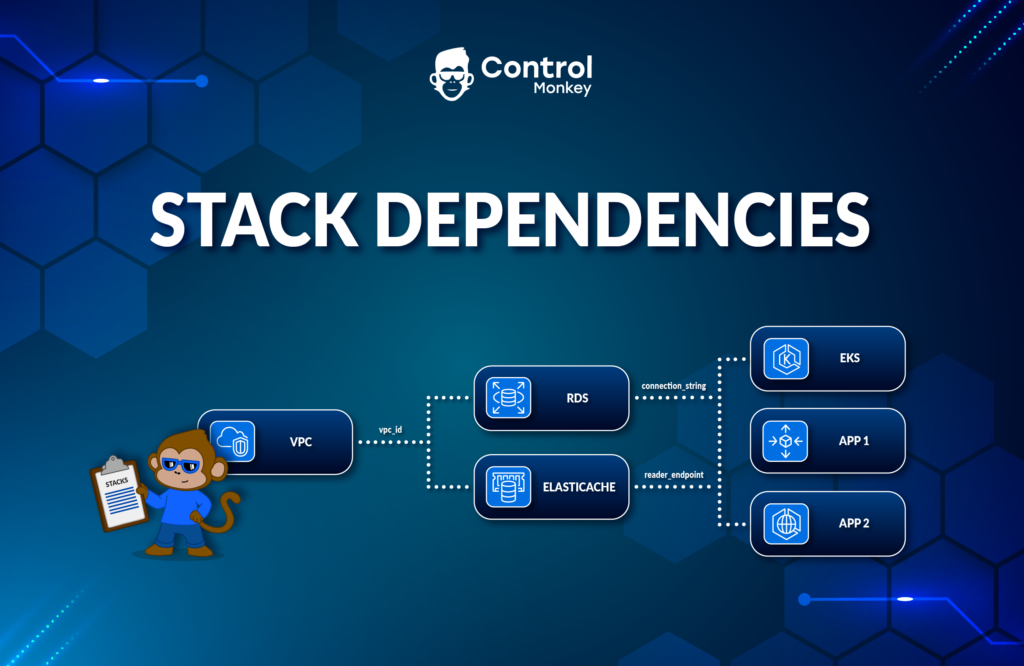 Control Monkey

STACK DEPENDENCIES

STACKS

VPC

vpc_id

RDS

ELASTICACHE

connection_string

reader_endpoint

EKS

APP 1

APP 2